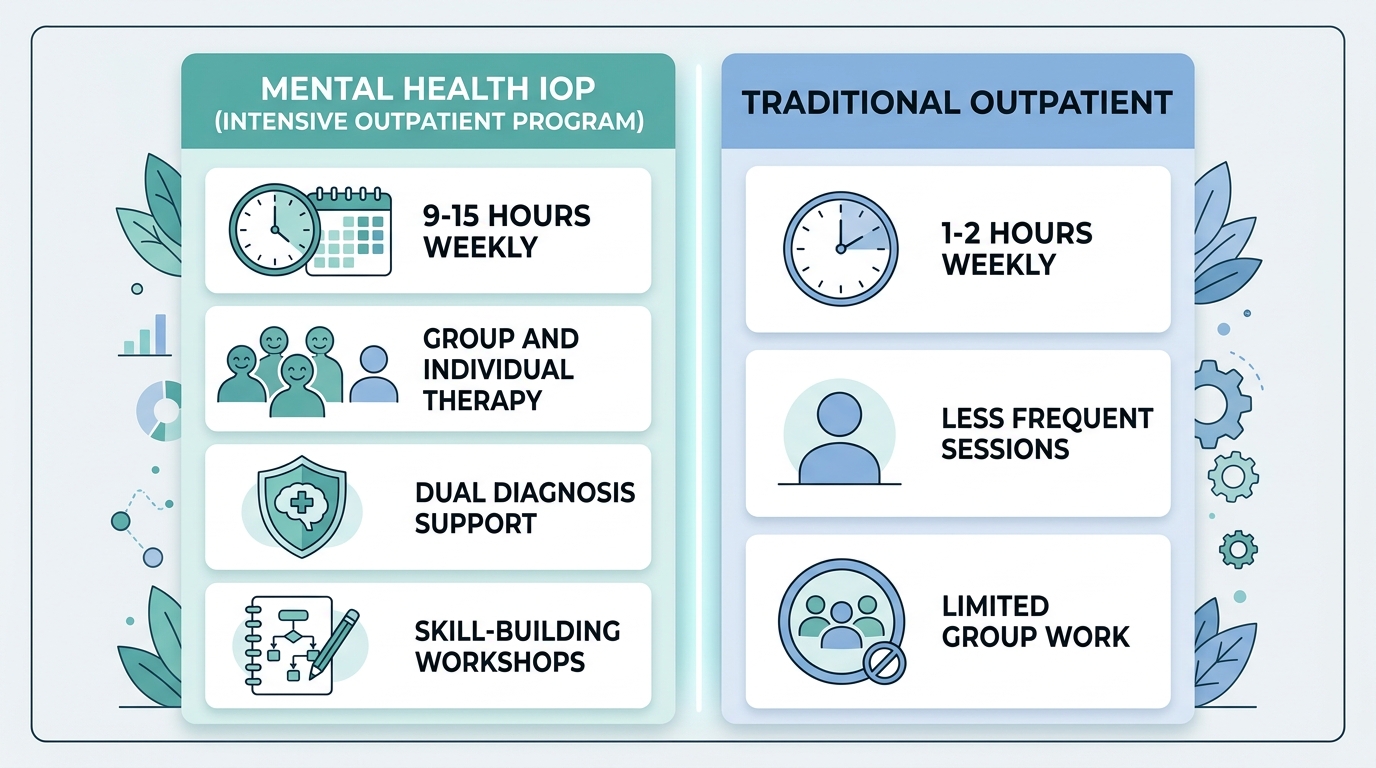 MENTAL HEALTH IOP
(INTENSIVE OUTPATIENT PROGRAM)

9-15 HOURS WEEKLY

GROUP AND INDIVIDUAL THERAPY

DUAL DIAGNOSIS SUPPORT

SKILL-BUILDING WORKSHOPS

TRADITIONAL OUTPATIENT

1-2 HOURS WEEKLY

LESS FREQUENT SESSIONS

LIMITED GROUP WORK